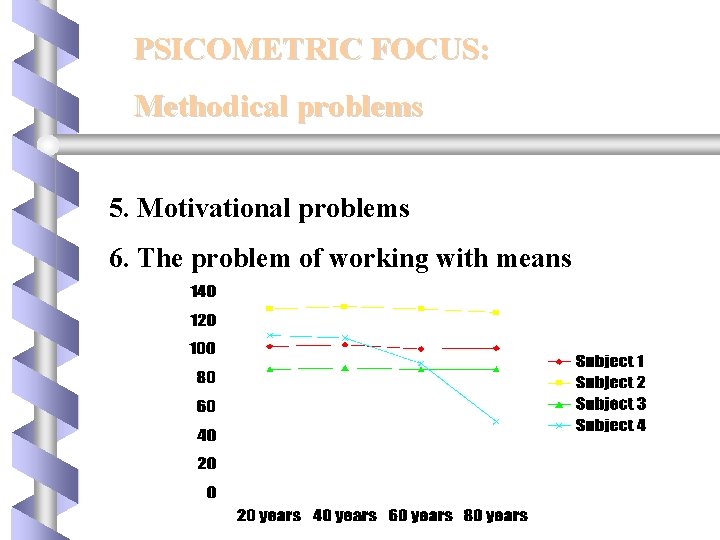 PSICOMETRIC FOCUS:

Methodical problems

5. Motivational problems

6. The problem of working with means

140
120
100
80
60
40
20
0

20 years 40 years 60 years 80 years

Subject 1
Subject 2
Subject 3
Subject 4